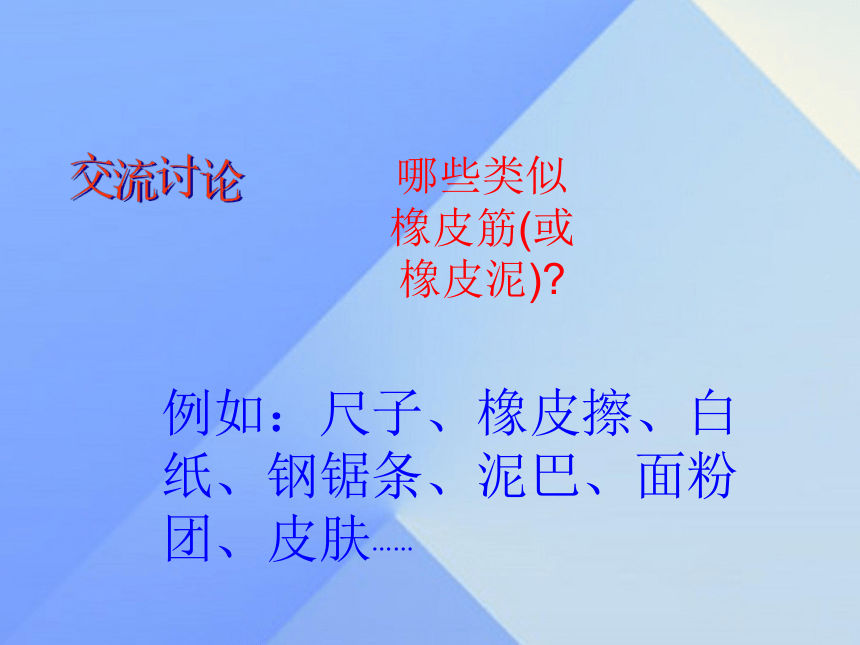 交流讨论

哪些类似橡皮筋(或橡皮泥)?

例如：尺子、橡皮擦、白纸、钢锯条、泥巴、面粉团、皮肤……